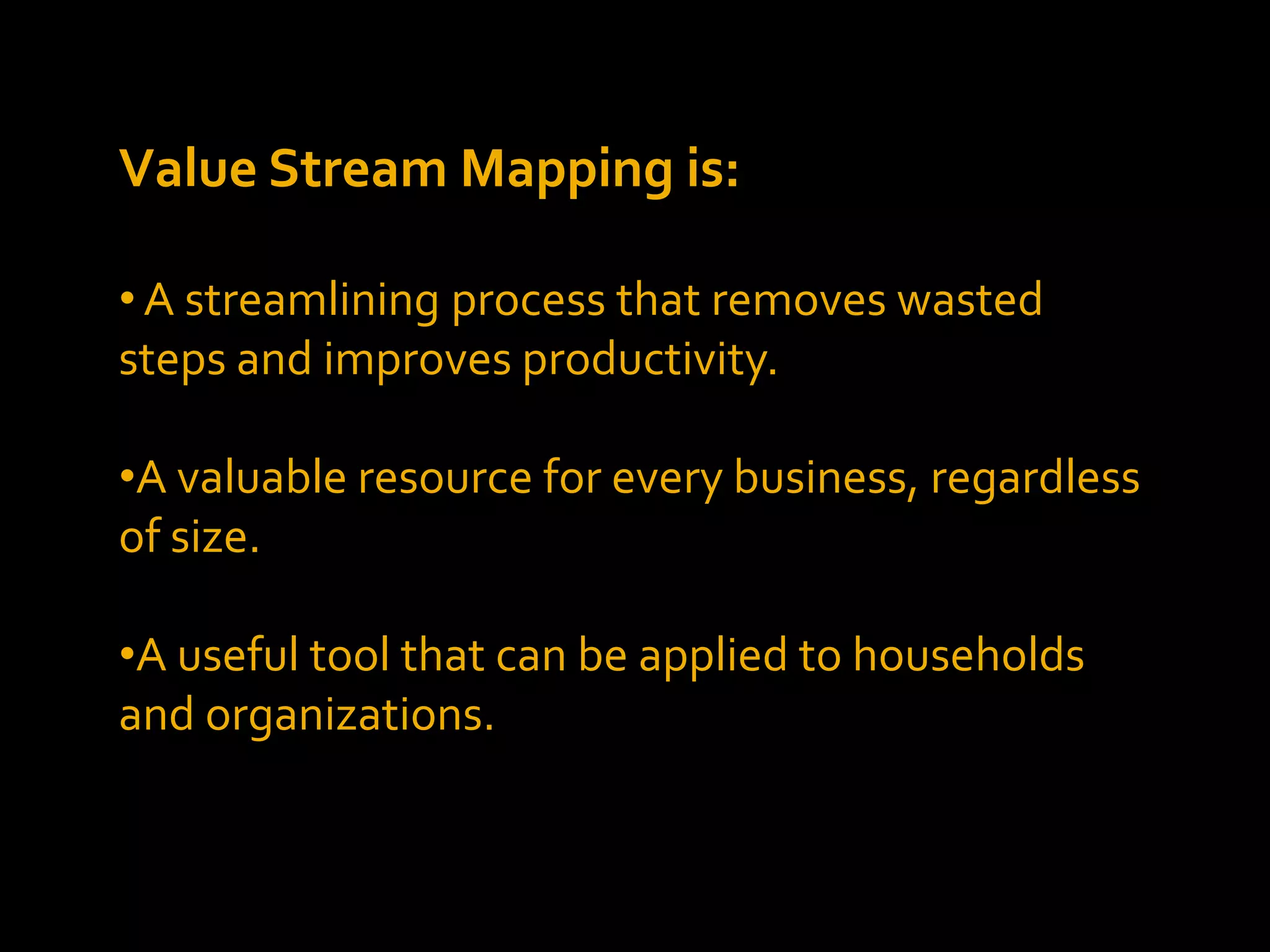 Value Stream Mapping is:

• A streamlining process that removes wasted steps and improves productivity.

•A valuable resource for every business, regardless of size.

•A useful tool that can be applied to households and organizations.